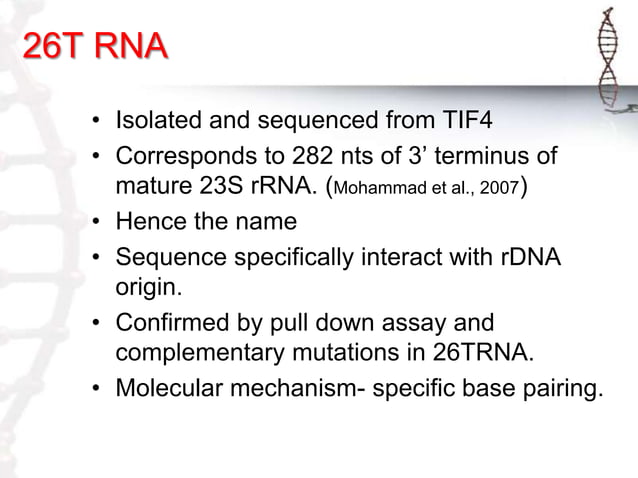 26T RNA

• Isolated and sequenced from TIF4
• Corresponds to 282 nts of 3’ terminus of mature 23S rRNA. (Mohammad et al., 2007)
• Hence the name
• Sequence specifically interact with rDNA origin.
• Confirmed by pull down assay and complementary mutations in 26TRNA.
• Molecular mechanism- specific base pairing.